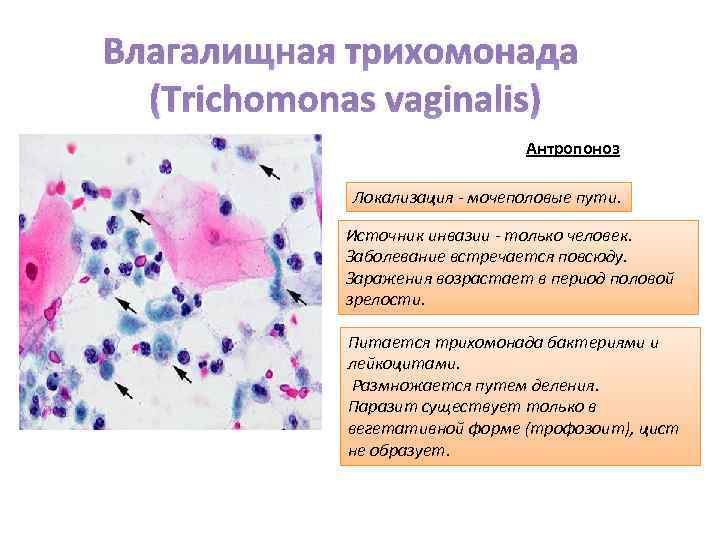 Влагалищная трихомонада (Trichomonas vaginalis)

Антропоноз

Локализация - мочеполовые пути.

Источник инвазии - только человек. Заболевание встречается повсюду. Заражения возрастает в период половой зрелости.

Питается трихомонада бактериями и лейкоцитами.
Размножается путем деления.
Паразит существует только в вегетативной форме (трофозоит), цист не образует.